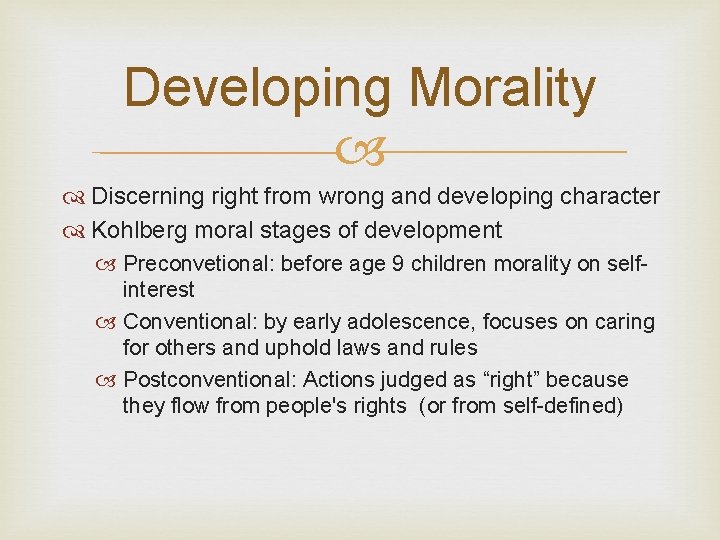 Developing Morality

Discerning right from wrong and developing character

Kohlberg moral stages of development

Preconvetional: before age 9 children morality on self-interest

Conventional: by early adolescence, focuses on caring for others and uphold laws and rules

Postconventional: Actions judged as “right” because they flow from people's rights (or from self-defined)